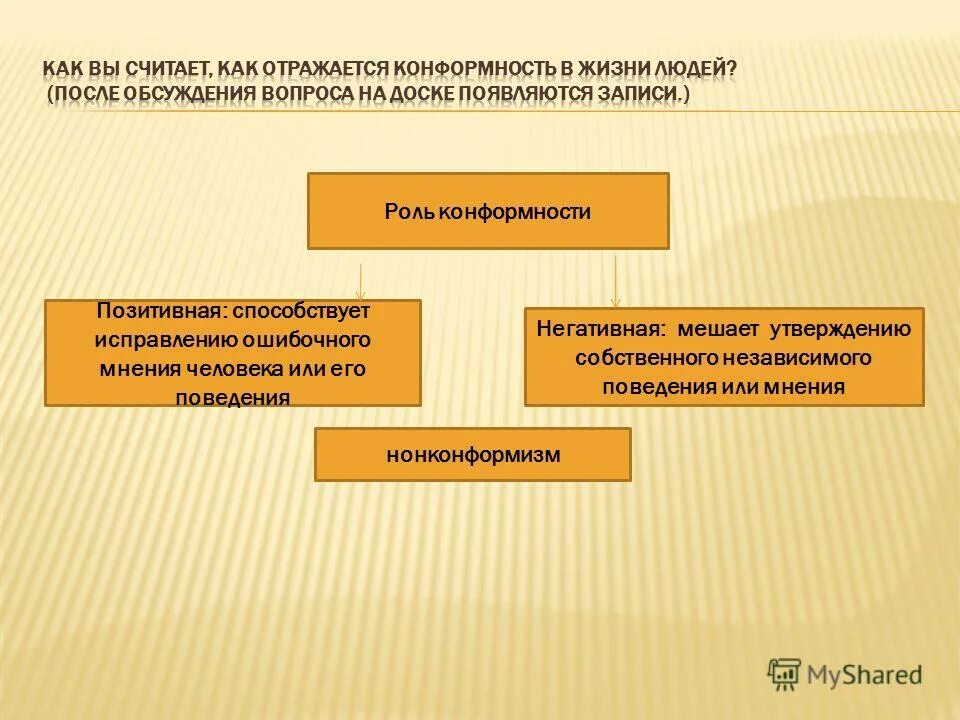 КАК ВЫ СЧИТАЕТ, КАК ОТРАЖАЕТСЯ КОНФОРМНОСТЬ В ЖИЗНИ ЛЮДЕЙ? (ПОСЛЕ ОБСУЖДЕНИЯ ВОПРОСА НА ДОСКЕ ПОЯВЛЯЮТСЯ ЗАПИСИ.)

Роль конформности

Позитивная: способствует исправлению ошибочного мнения человека или его поведения

Негативная: мешает утверждению собственного независимого поведения или мнения

нонконформизм

MyShared